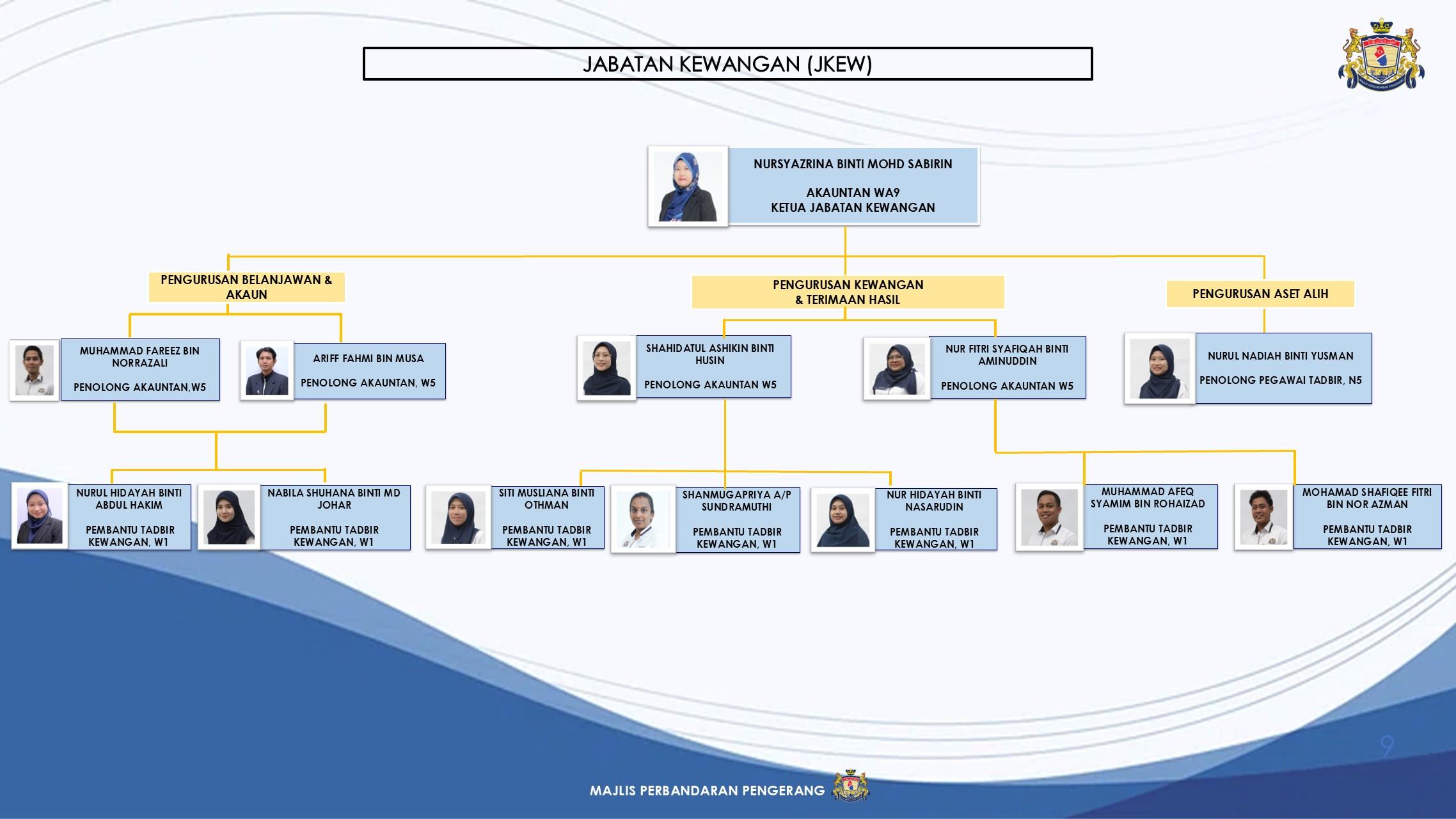 JABATAN KEWANGAN (JKEW)

NURSYAZRINA BINTI MOHD SABIRIN

AKAUNTAN WA9
KETUA JABATAN KEWANGAN

PENGURUSAN BELANJAWAN & AKAUN

PENGURUSAN KEWANGAN & TERIMAAN HASIL

PENGURUSAN ASET ALIH

MUHAMMAD FAREEZ BIN NORRAZALI

PENOLONG AKAUNTAN,W5

ARIFF FAHMI BIN MUSA

PENOLONG AKAUNTAN, W5

SHAHIDATUL ASHIKIN BINTI HUSIN

PENOLONG AKAUNTAN W5

NUR FITRI SYAFIQAH BINTI AMINUDDIN

PENOLONG AKAUNTAN W5

NURUL NADIAH BINTI YUSMAN

PENOLONG PEGAWAI TADBIR, N5

NURUL HIDAYAH BINTI ABDUL HAKIM

PEMBANTU TADBIR KEWANGAN, W1

NABILA SHUHANA BINTI MD JOHAR

PEMBANTU TADBIR KEWANGAN, W1

SITI MUSLIANA BINTI OTHMAN

PEMBANTU TADBIR KEWANGAN, W1

SHANMUGAPRIYA A/P SUNDRAMUTHI

PEMBANTU TADBIR KEWANGAN, W1

NUR HIDAYAH BINTI NASARUDIN

PEMBANTU TADBIR KEWANGAN, W1

MUHAMMAD AFEQ SYAMIM BIN ROHAIZAD

PEMBANTU TADBIR KEWANGAN, W1

MOHAMAD SHAFIQEE FITRI BIN NOR AZMAN

PEMBANTU TADBIR KEWANGAN, W1

9

MAJLIS PERBANDARAN PENGERANG